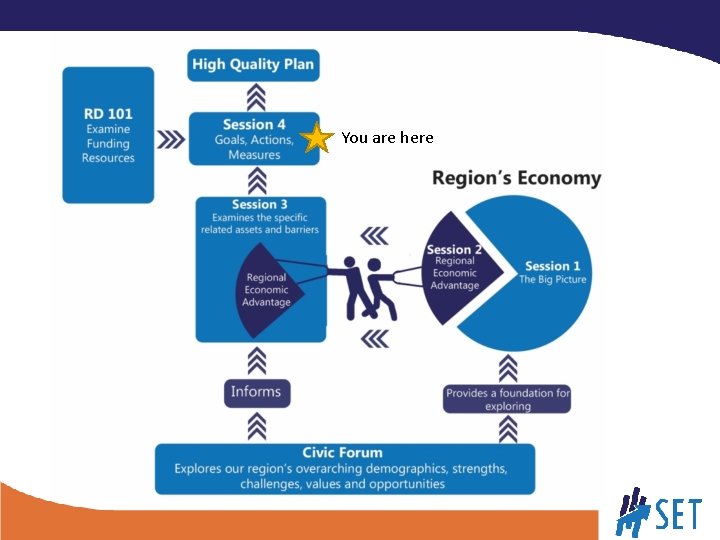 High Quality Plan

RD 101
Examine
Funding
Resources

Session 4
Goals, Actions,
Measures

You are here

Region's Economy

Session 3
Examines the specific related assets and barriers

Regional
Economic
Advantage

Session 2
Regional
Economic
Advantage

Session 1
The Big Picture

Informs

Provides a foundation for exploring

Civic Forum
Explores our region's overarching demographics, strengths, challenges, values and opportunities

SET